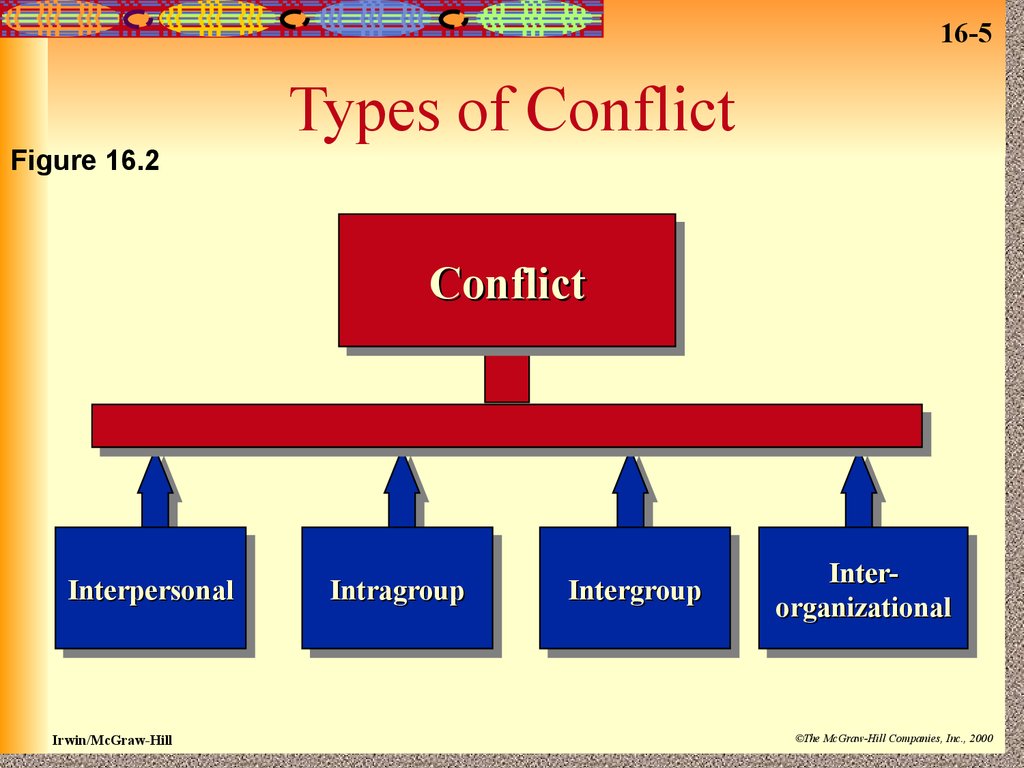 16-5

Types of Conflict

Figure 16.2

Conflict

Interpersonal

Intragroup

Intergroup

Inter-organizational

Irwin/McGraw-Hill

©The McGraw-Hill Companies, Inc., 2000